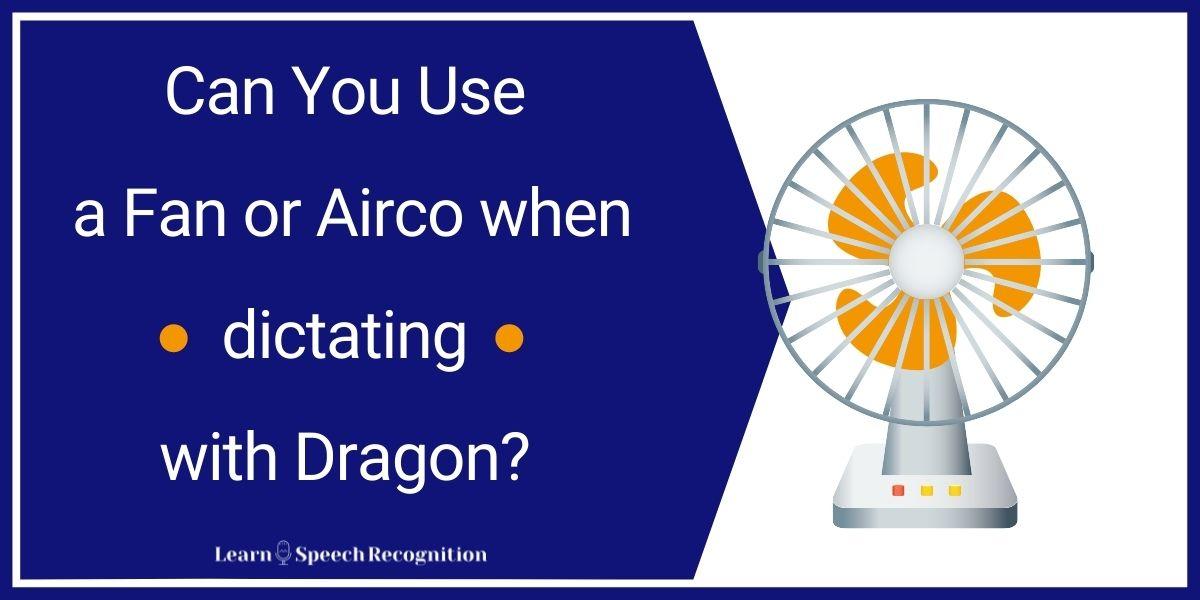 Can You Use
a Fan or Airco when
• dictating •
with Dragon?

Learn Speech Recognition